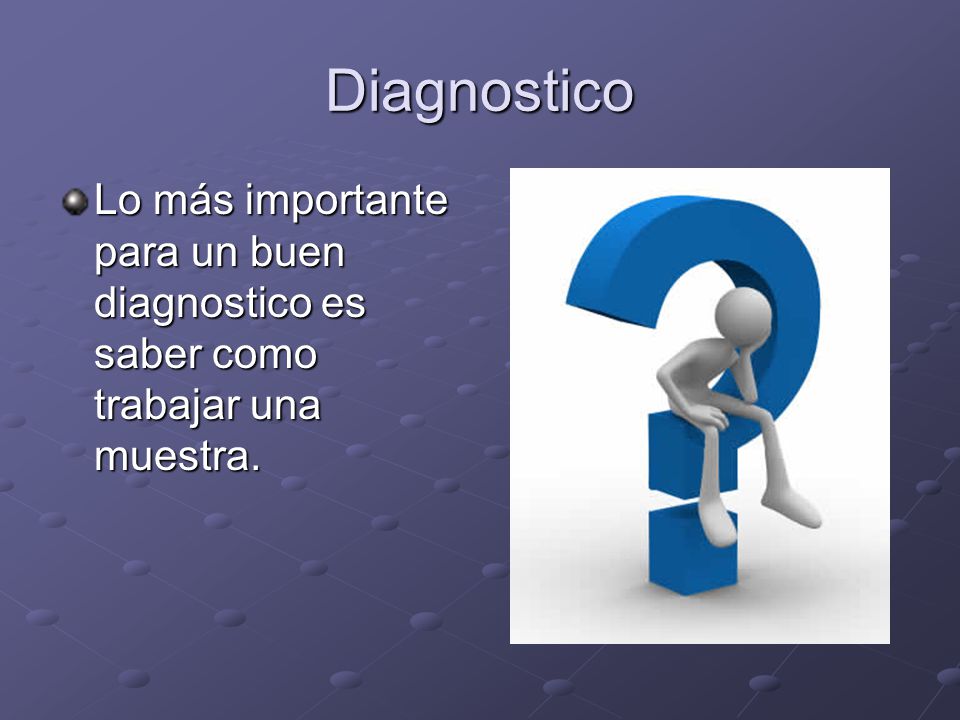 Diagnostico

Lo más importante para un buen diagnostico es saber como trabajar una muestra.